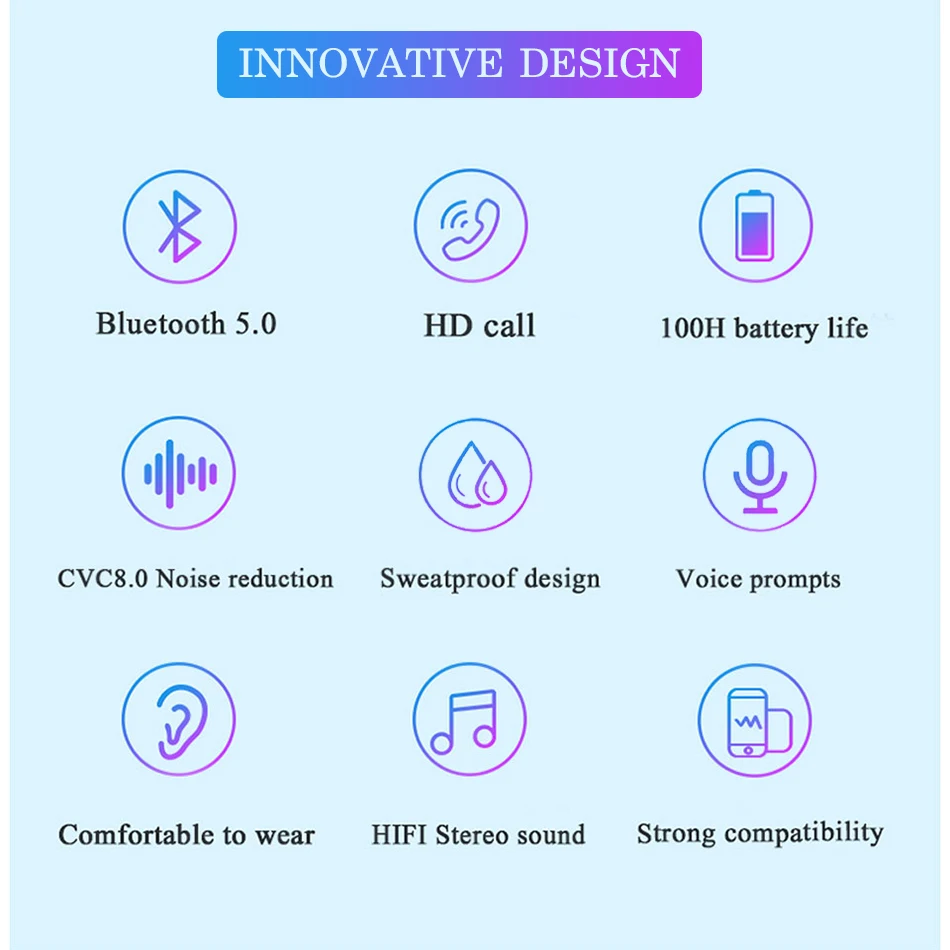 INNOVATIVE DESIGN

Bluetooth 5.0

HD call

100H battery life

CVC8.0 Noise reduction

Sweatproof design

Voice prompts

Comfortable to wear

HIFI Stereo sound

Strong compatibility